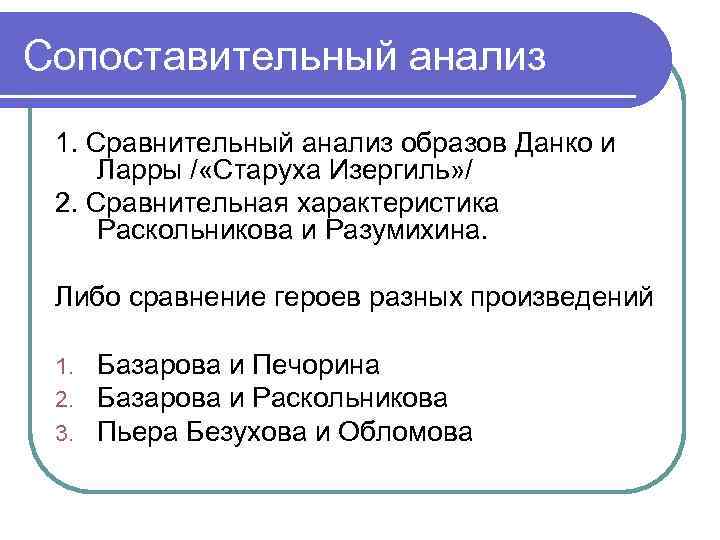 Сопоставительный анализ

1. Сравнительный анализ образов Данко и Ларры /«Старуха Изергиль»/

2. Сравнительная характеристика Раскольникова и Разумихина.

Либо сравнение героев разных произведений

1. Базарова и Печорина
2. Базарова и Раскольникова
3. Пьера Безухова и Обломова